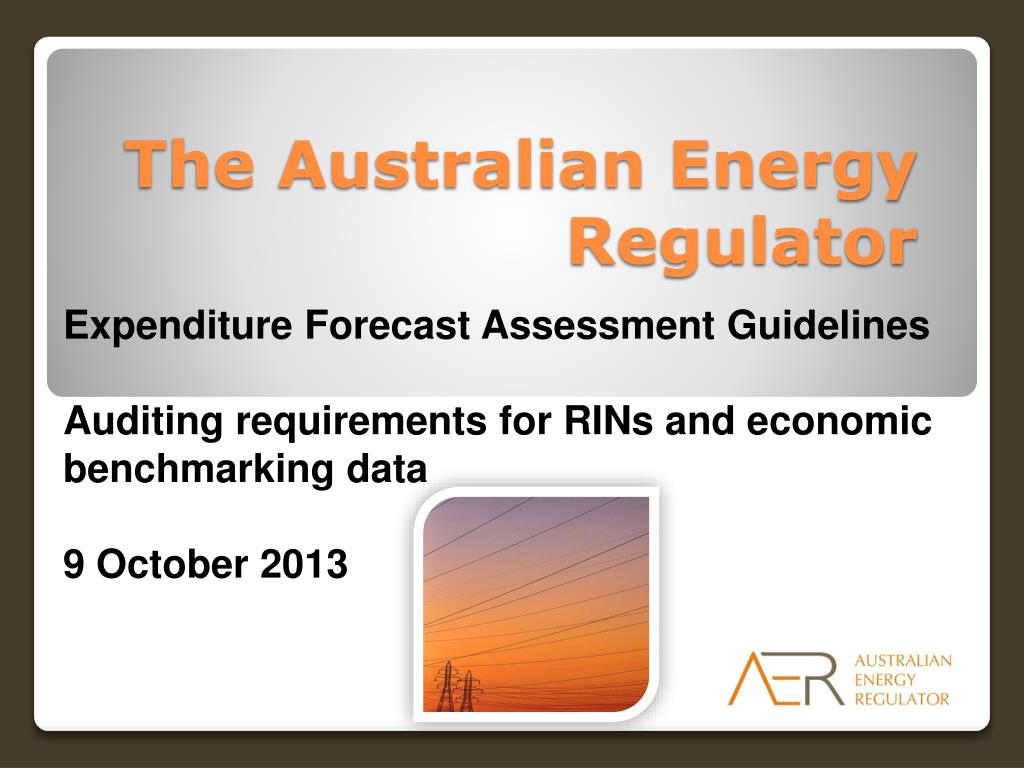 The Australian Energy Regulator

Expenditure Forecast Assessment Guidelines

Auditing requirements for RINs and economic benchmarking data

9 October 2013

AER AUSTRALIAN ENERGY REGULATOR